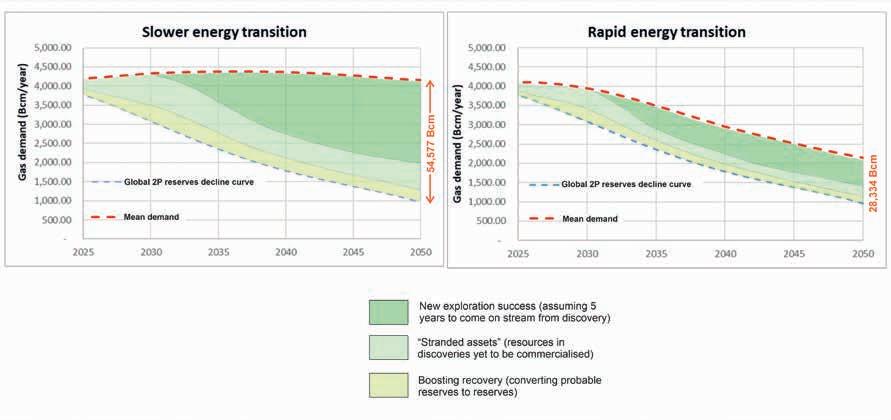 Slower energy transition

Gas demand (Bcm/year)

5,000.00
4,500.00
4,000.00
3,500.00
3,000.00
2,500.00
2,000.00
1,500.00
1,000.00
500.00
-

Global 2P reserves decline curve

Mean demand

54,577 Bcm

2025 2030 2035 2040 2045 2050

Rapid energy transition

Gas demand (Bcm/year)

5,000.00
4,500.00
4,000.00
3,500.00
3,000.00
2,500.00
2,000.00
1,500.00
1,000.00
500.00
-

Global 2P reserves decline curve

Mean demand

28,334 Bcm

2025 2030 2035 2040 2045 2050

New exploration success (assuming 5 years to come on stream from discovery)

"Stranded assets" (resources in discoveries yet to be commercialised)

Boosting recovery (converting probable reserves to reserves)